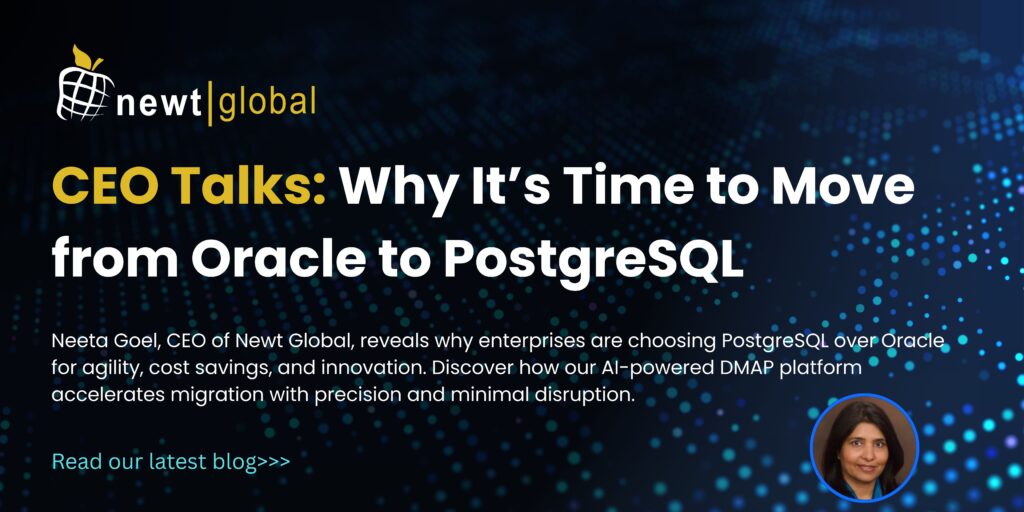 newt|global

CEO Talks: Why It's Time to Move from Oracle to PostgreSQL

Neeta Goel, CEO of Newt Global, reveals why enterprises are choosing PostgreSQL over Oracle for agility, cost savings, and innovation. Discover how our AI-powered DMAP platform accelerates migration with precision and minimal disruption.

Read our latest blog>>>